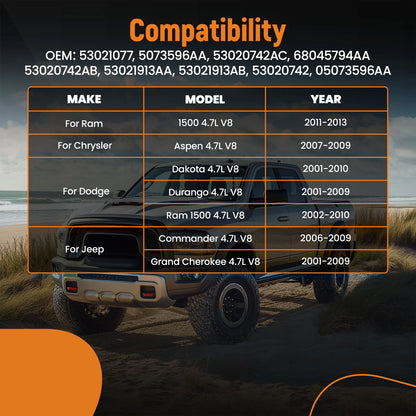 Compatibility

OEM: 53021077, 5073596AA, 53020742AC, 68045794AA
53020742AB, 53021913AA, 53021913AB, 53020742, 05073596AA

| MAKE | MODEL | YEAR |
|---|---|---|
| For Ram | 1500 4.7L V8 | 2011-2013 |
| For Chrysler | Aspen 4.7L V8 | 2007-2009 |
| For Dodge | Dakota 4.7L V8 | 2001-2010 |
| | Durango 4.7L V8 | 2001-2009 |
| | Ram 1500 4.7L V8 | 2002-2010 |
| For Jeep | Commander 4.7L V8 | 2006-2009 |
| | Grand Cherokee 4.7L V8 | 2001-2009 |